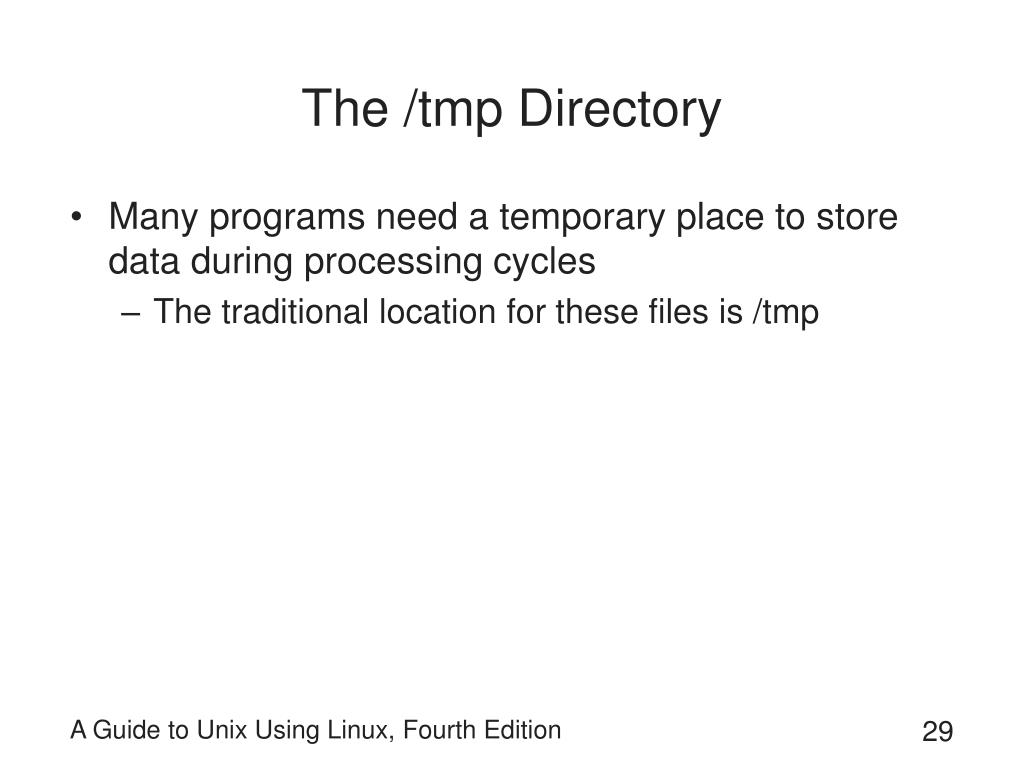 The /tmp Directory

• Many programs need a temporary place to store data during processing cycles
– The traditional location for these files is /tmp

A Guide to Unix Using Linux, Fourth Edition

29